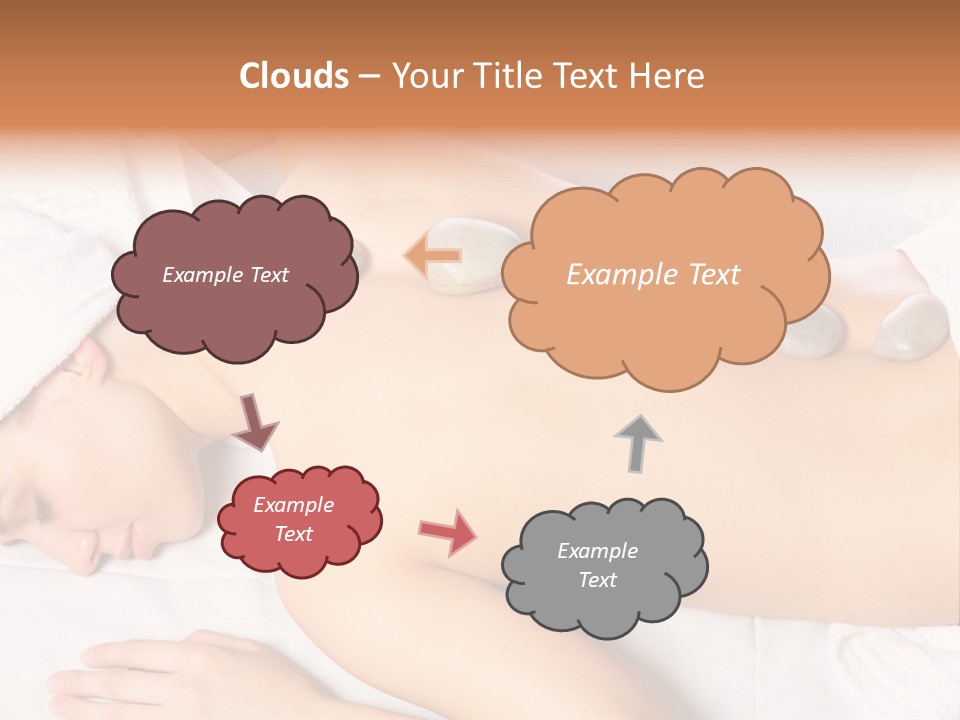 Clouds – Your Title Text Here

Example Text

Example Text

Example Text

Example Text